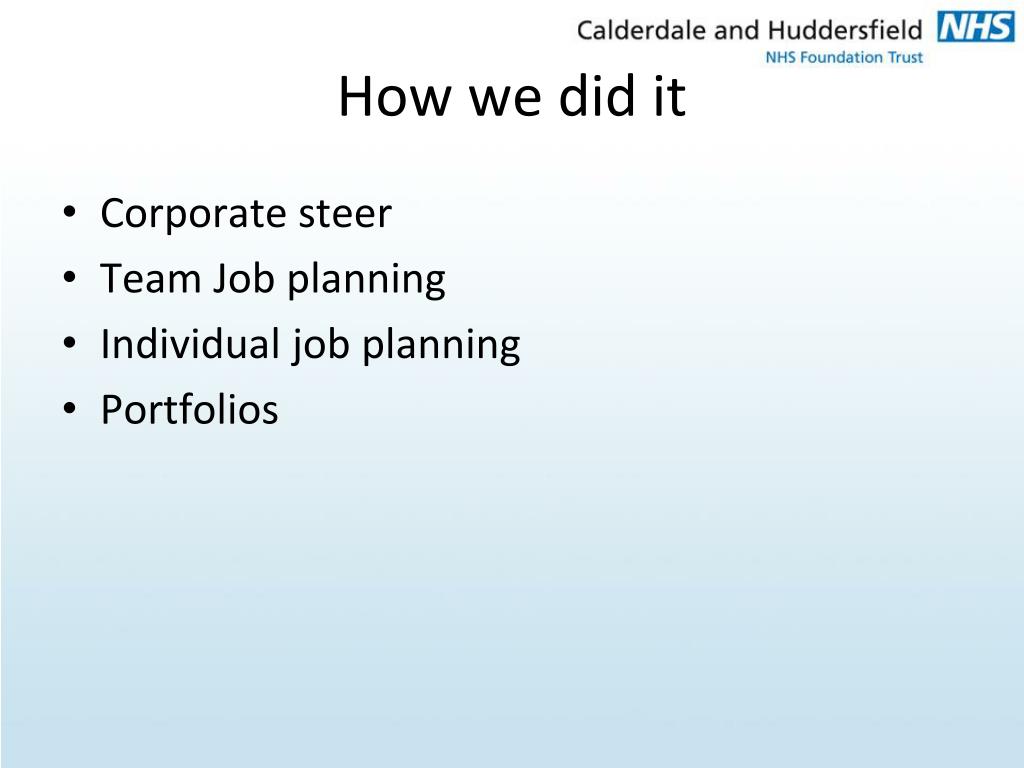 Calderdale and Huddersfield NHS
NHS Foundation Trust

How we did it

• Corporate steer
• Team Job planning
• Individual job planning
• Portfolios